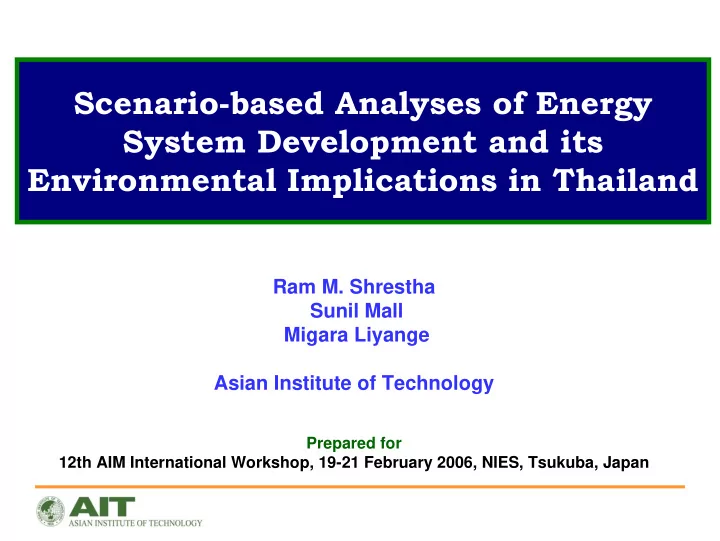 Scenario-based Analyses of Energy System Development and its Environmental Implications in Thailand

Ram M. Shrestha
Sunil Mall
Migara Liyange

Asian Institute of Technology

Prepared for
12th AIM International Workshop, 19-21 February 2006, NIES, Tsukuba, Japan

AIT
ASIAN INSTITUTE OF TECHNOLOGY